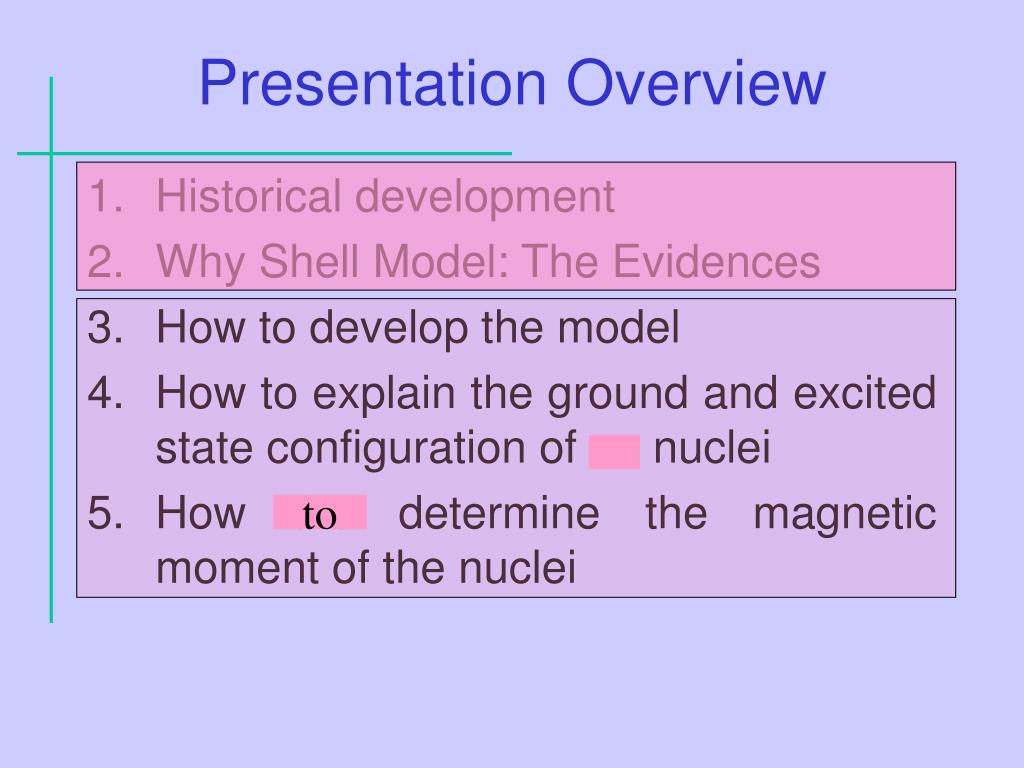 Presentation Overview

1. Historical development
2. Why Shell Model: The Evidences

3. How to develop the model
4. How to explain the ground and excited state configuration of nuclei
5. How to determine the magnetic moment of the nuclei